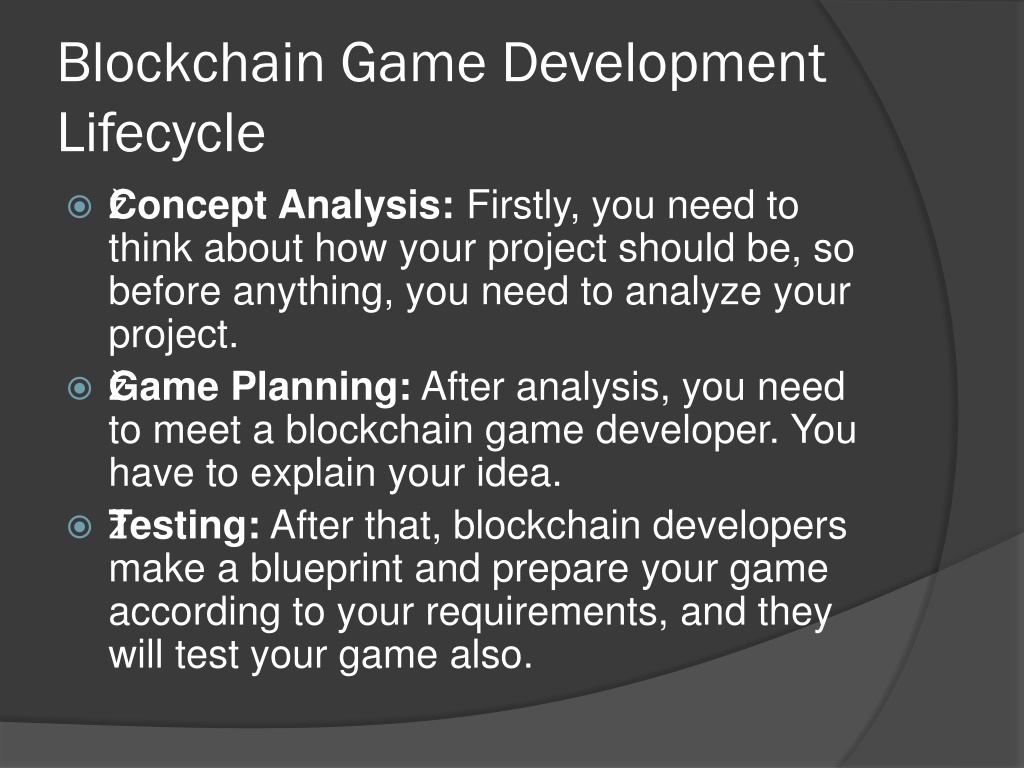 Blockchain Game Development Lifecycle

Concept Analysis: Firstly, you need to think about how your project should be, so before anything, you need to analyze your project.

Game Planning: After analysis, you need to meet a blockchain game developer. You have to explain your idea.

Testing: After that, blockchain developers make a blueprint and prepare your game according to your requirements, and they will test your game also.